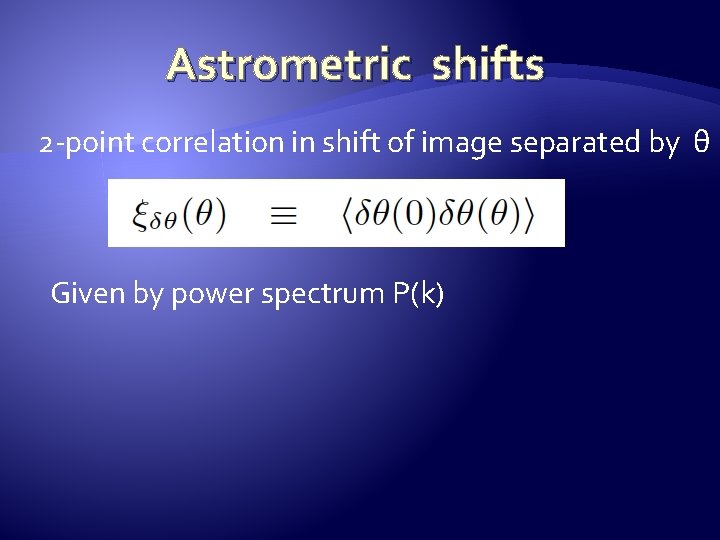 Astrometric shifts

2-point correlation in shift of image separated by θ

$\xi_{\delta\theta}(\theta) \equiv \langle \delta\theta(0)\delta\theta(\theta) \rangle$

Given by power spectrum P(k)